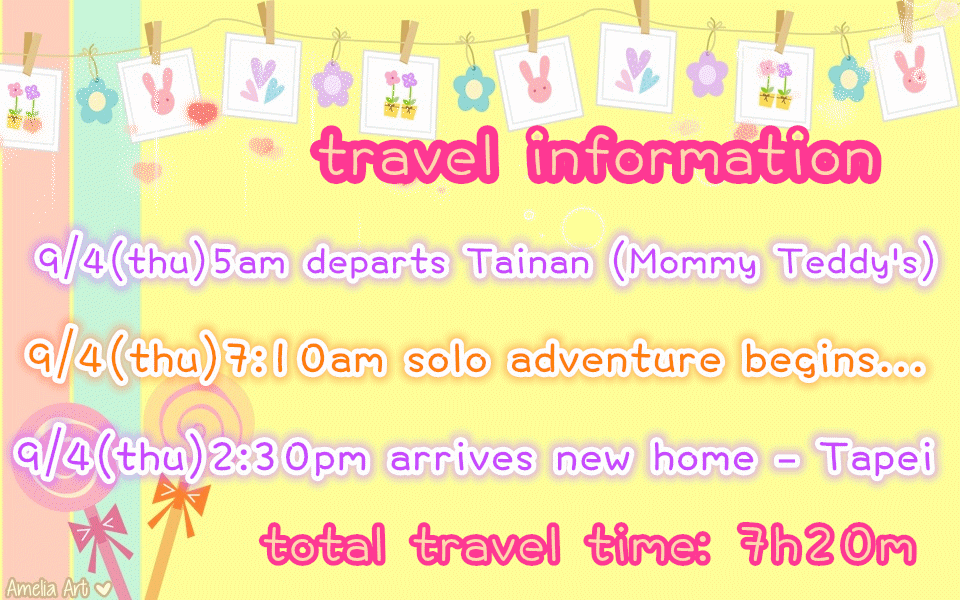 travel information

9/4(thu)5am departs Tainan (Mommy Teddy's)

9/4(thu)7:10am solo adventure begins...

9/4(thu)2:30pm arrives new home - Tapei

total travel time: 7h20m

Amelia Art